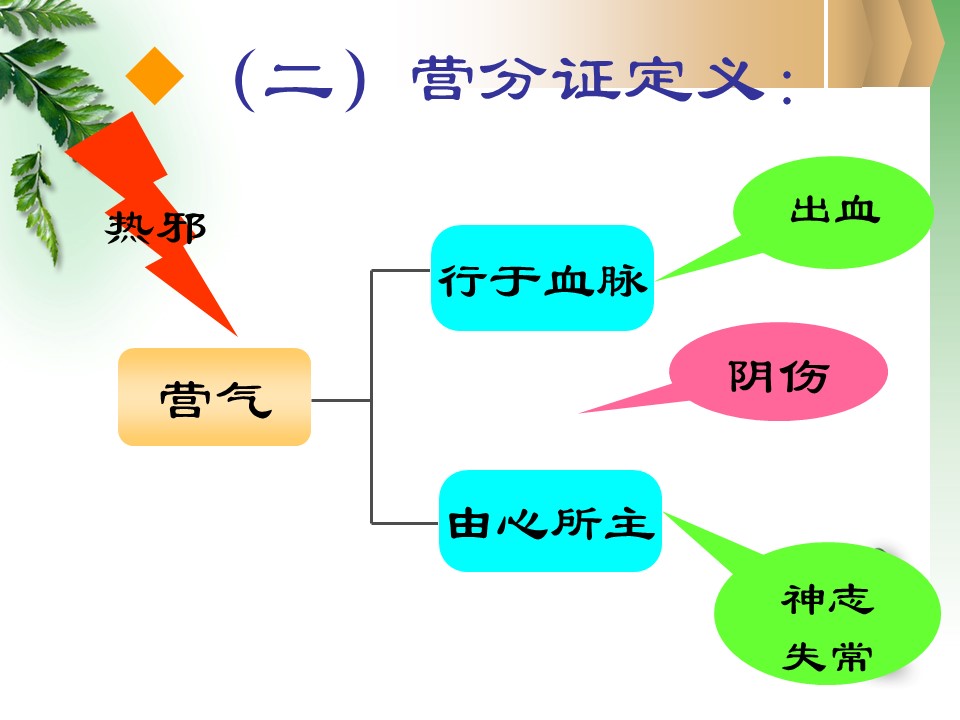 （二）营分证定义：

热邪

营气

行于血脉

出血

阴伤

由心所主

神志失常